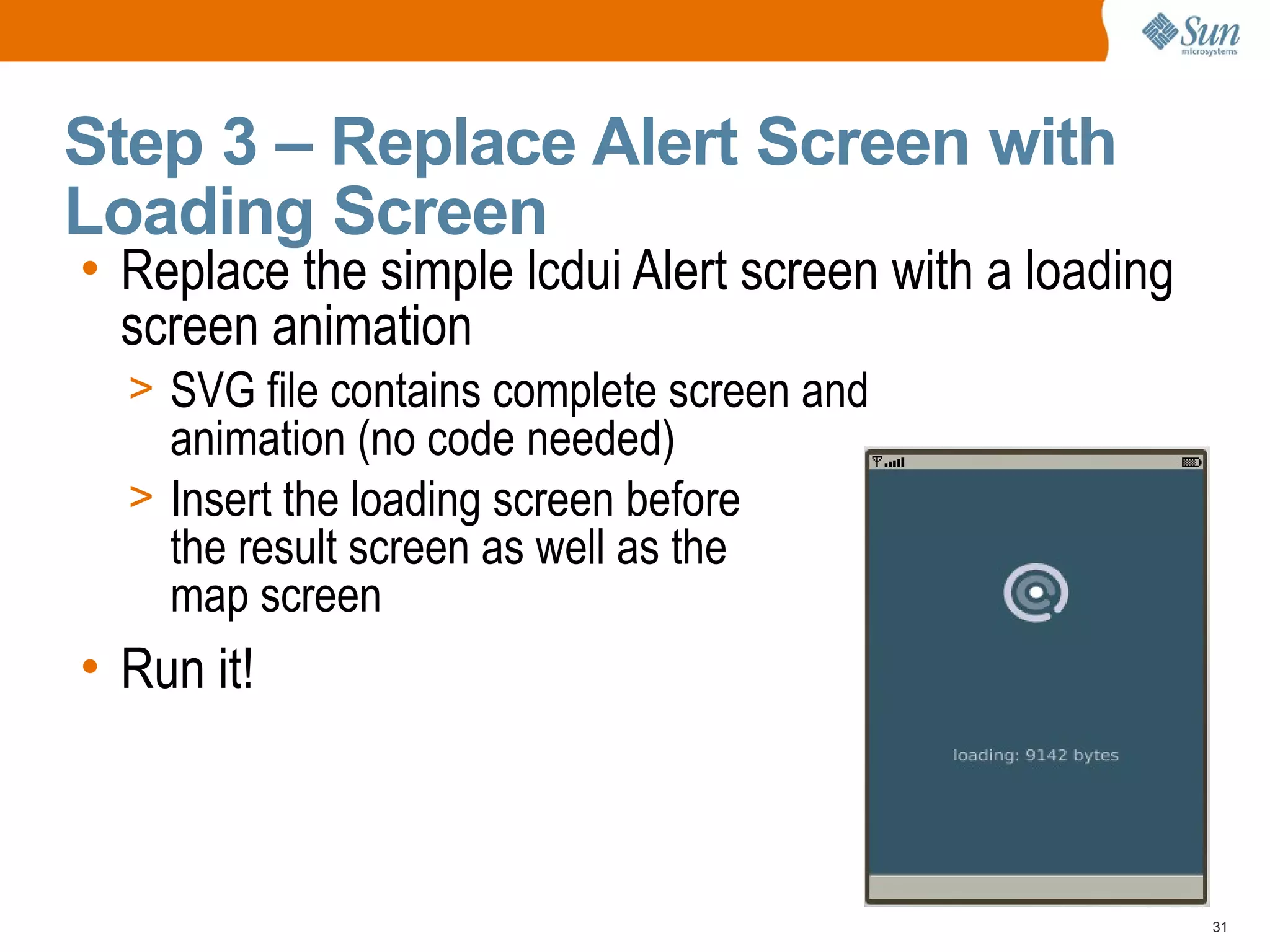 Sun microsystems

Step 3 – Replace Alert Screen with Loading Screen

• Replace the simple lcdui Alert screen with a loading screen animation

> SVG file contains complete screen and animation (no code needed)

> Insert the loading screen before the result screen as well as the map screen

• Run it!

loading: 9142 bytes

31